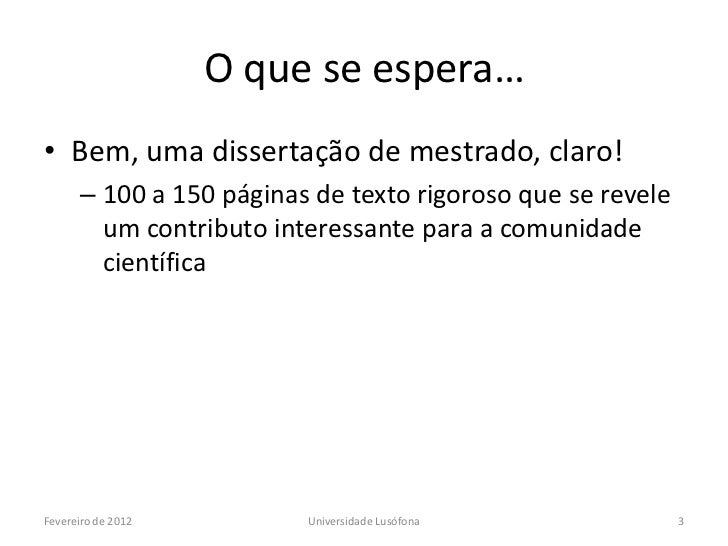 O que se espera…

• Bem, uma dissertação de mestrado, claro!
– 100 a 150 páginas de texto rigoroso que se revele um contributo interessante para a comunidade científica

Fevereiro de 2012 Universidade Lusófona 3